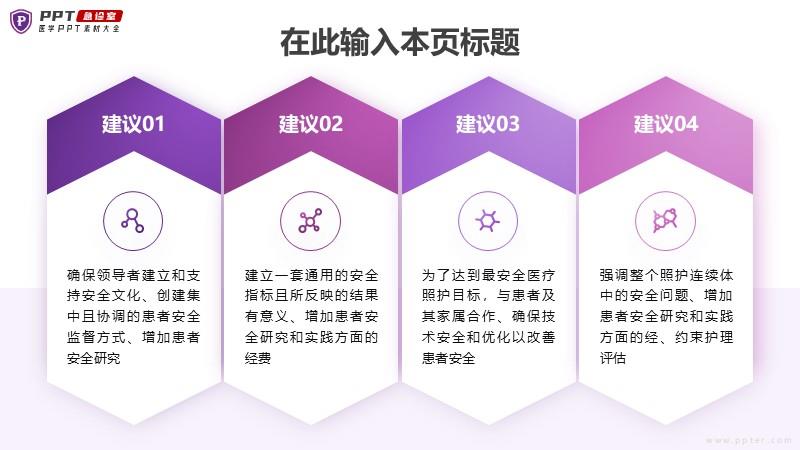 PPT 急诊室
医学PPT素材大全

在此输入本页标题

建议01

确保领导者建立和支持安全文化、创建集中且协调的患者安全监督方式、增加患者安全研究

建议02

建立一套通用的安全指标且所反映的结果有意义、增加患者安全研究和实践方面的经费

建议03

为了达到最安全医疗照护目标，与患者及其家属合作、确保技术安全和优化以改善患者安全

建议04

强调整个照护连续体中的安全问题、增加患者安全研究和实践方面的经、约束护理评估

www.ppter.com